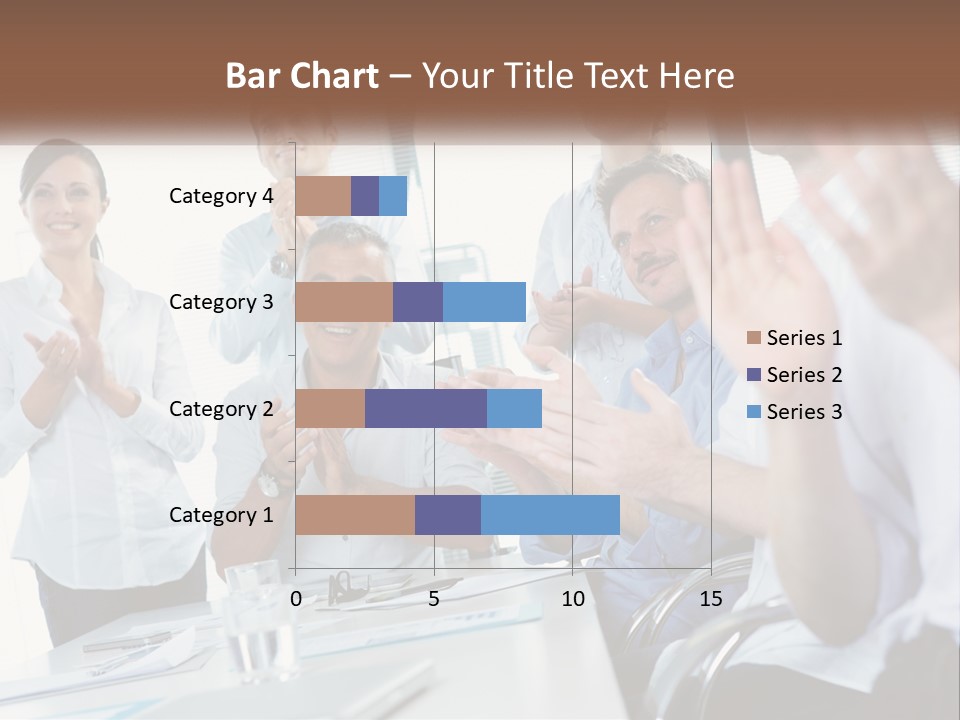 Bar Chart – Your Title Text Here

Category 4
Category 3
Category 2
Category 1

0
5
10
15

Series 1
Series 2
Series 3